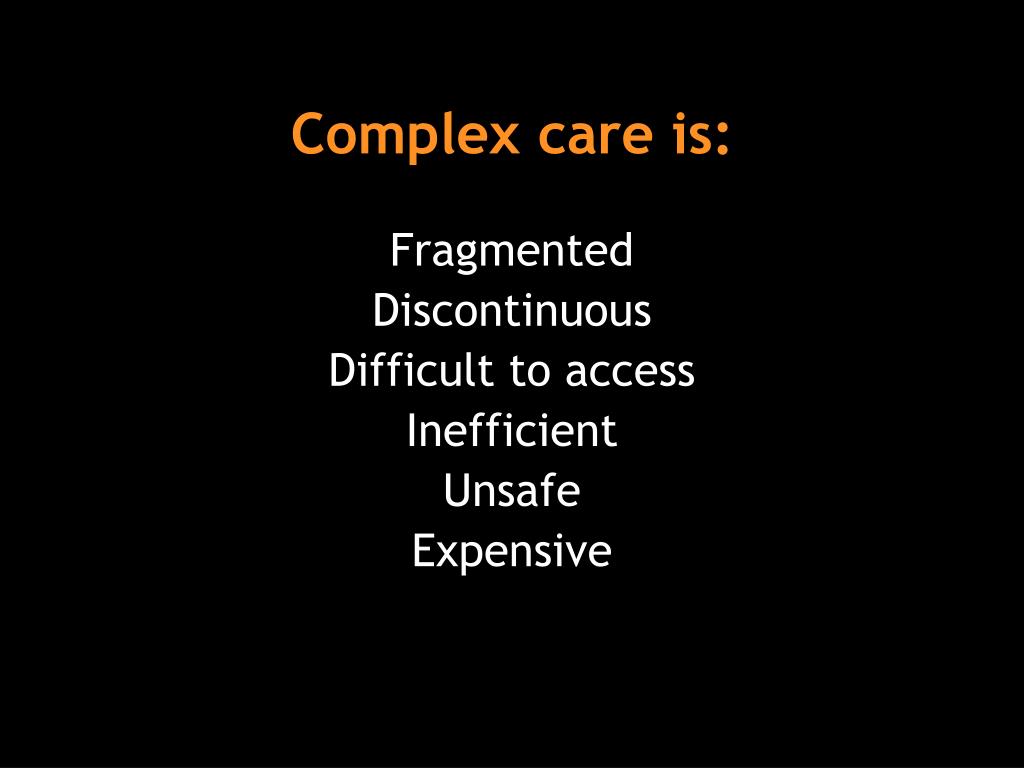 Complex care is:

Fragmented
Discontinuous
Difficult to access
Inefficient
Unsafe
Expensive